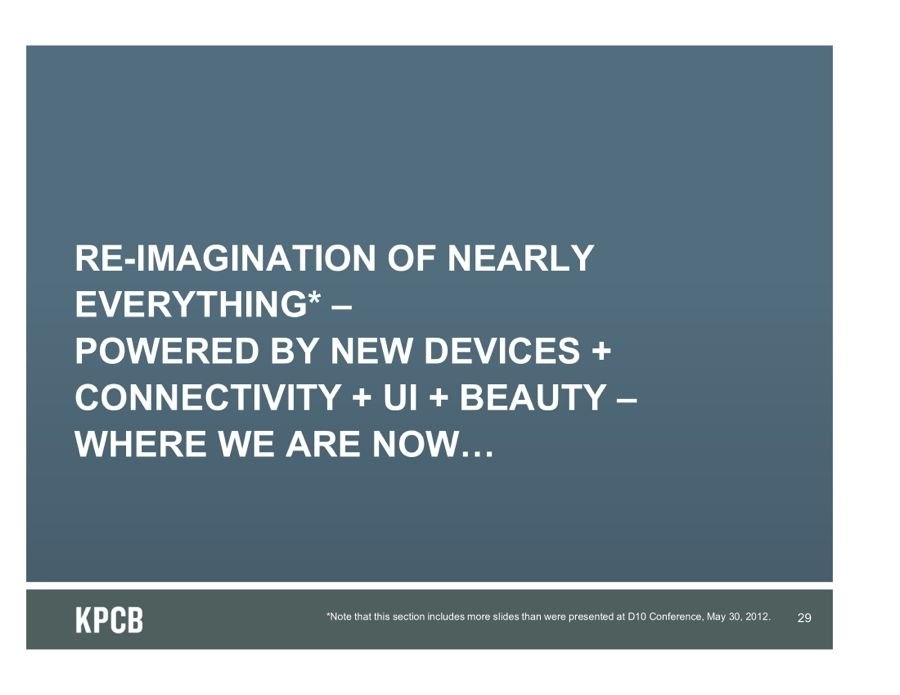 RE-IMAGINATION OF NEARLY EVERYTHING* –
POWERED BY NEW DEVICES + CONNECTIVITY + UI + BEAUTY –
WHERE WE ARE NOW…

KPCB

*Note that this section includes more slides than were presented at D10 Conference, May 30, 2012.

29